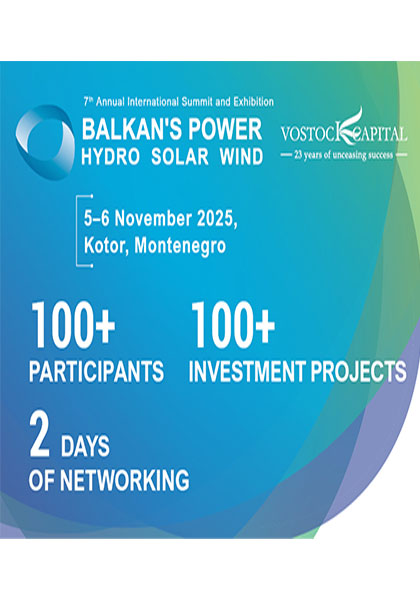 7th Annual International Summit and Exhibition
BALKAN'S POWER
HYDRO SOLAR WIND

VOSTOCK CAPITAL
— 23 years of unceasing success —

5–6 November 2025,
Kotor, Montenegro

100+
PARTICIPANTS

100+
INVESTMENT PROJECTS

2 DAYS
OF NETWORKING